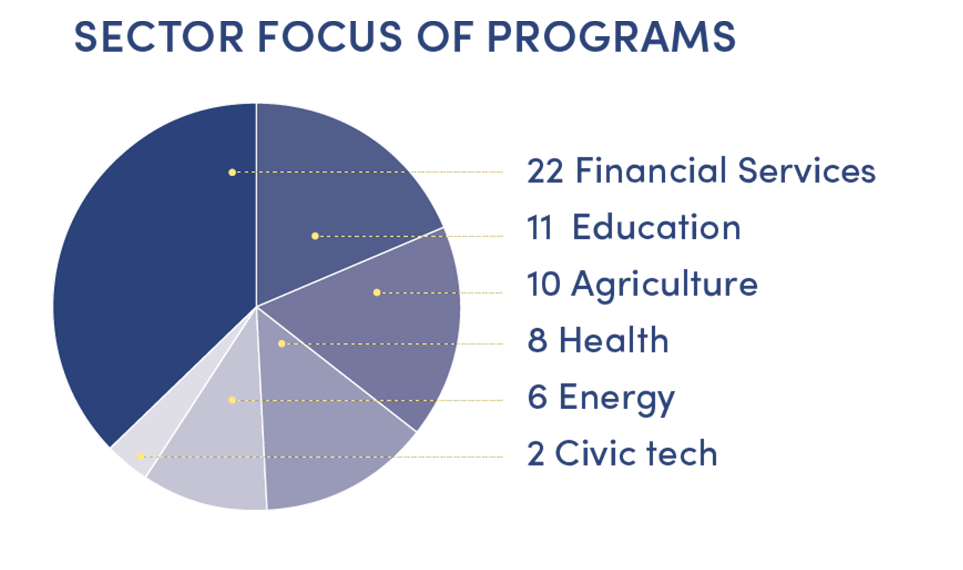 SECTOR FOCUS OF PROGRAMS

22 Financial Services
11 Education
10 Agriculture
8 Health
6 Energy
2 Civic tech